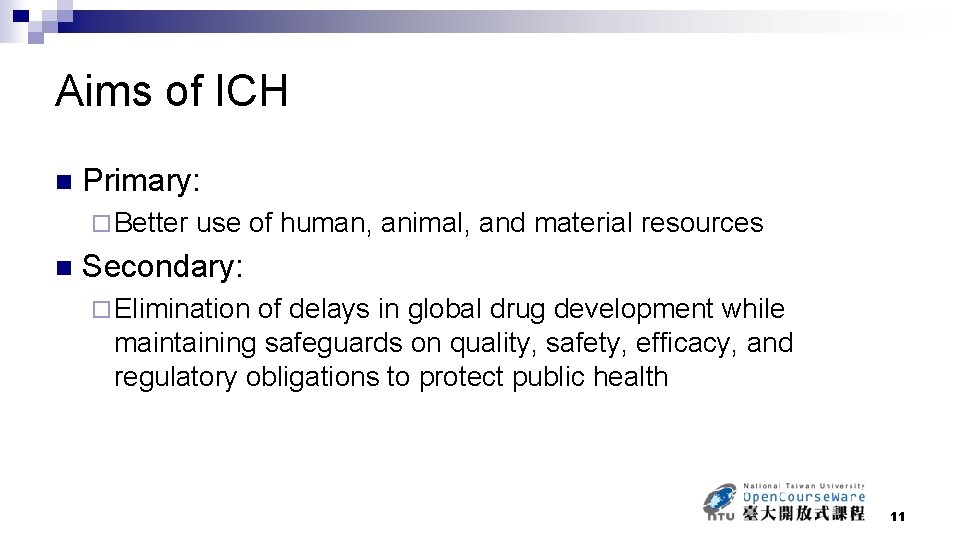 Aims of ICH

Primary:

Better use of human, animal, and material resources

Secondary:

Elimination of delays in global drug development while maintaining safeguards on quality, safety, efficacy, and regulatory obligations to protect public health

National Taiwan University
OpenCourseWare
NTU 臺大開放式課程

11